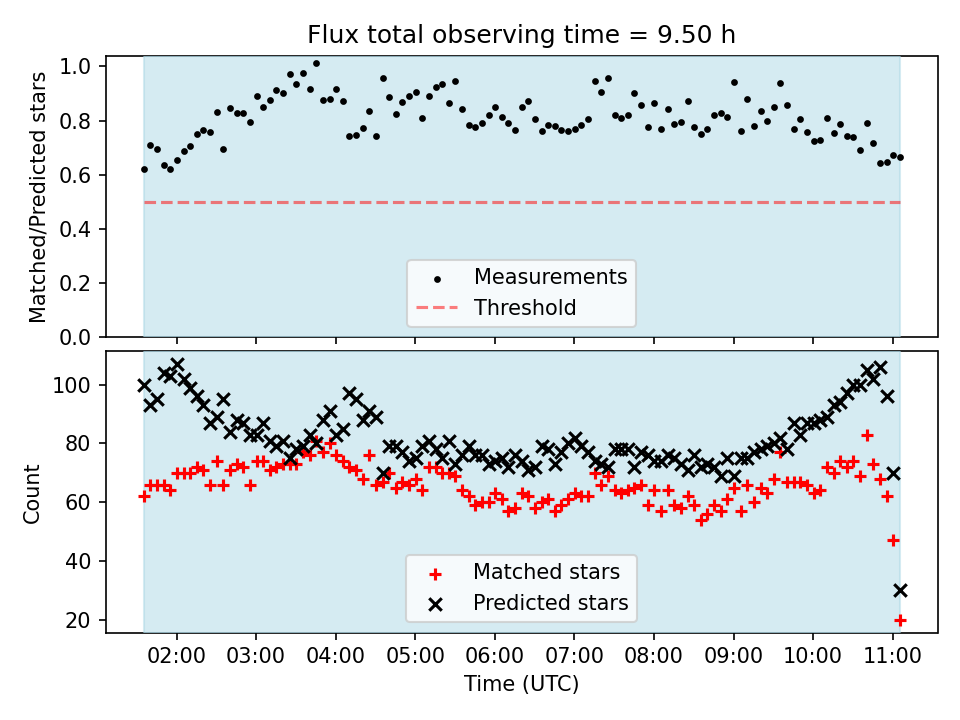 Flux total observing time = 9.50 h

Matched/Predicted stars

1.0
0.8
0.6
0.4
0.2
0.0

Measurements
Threshold

Count

100
80
60
40
20

Matched stars
Predicted stars

02:00 03:00 04:00 05:00 06:00 07:00 08:00 09:00 10:00 11:00

Time (UTC)